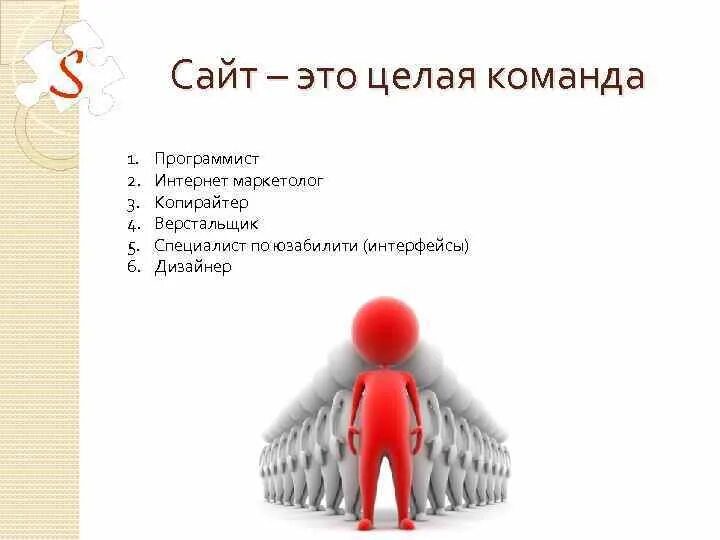 S

Сайт – это целая команда

1. Программист
2. Интернет маркетолог
3. Копирайтер
4. Верстальщик
5. Специалист по юзабилити (интерфейсы)
6. Дизайнер